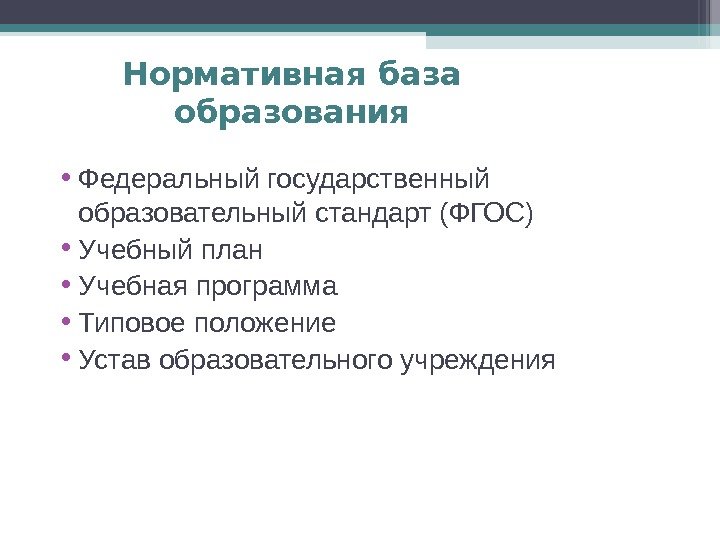 Нормативная база образования

• Федеральный государственный образовательный стандарт (ФГОС)
• Учебный план
• Учебная программа
• Типовое положение
• Устав образовательного учреждения